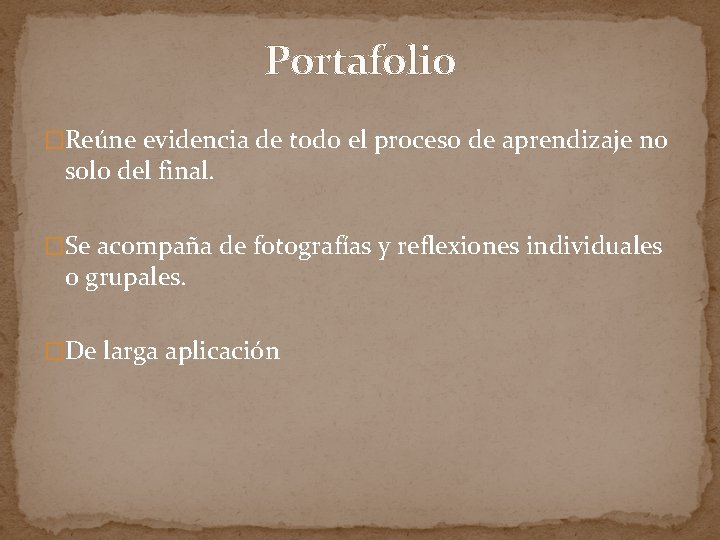 Portafolio

Reúne evidencia de todo el proceso de aprendizaje no solo del final.

Se acompaña de fotografías y reflexiones individuales o grupales.

De larga aplicación